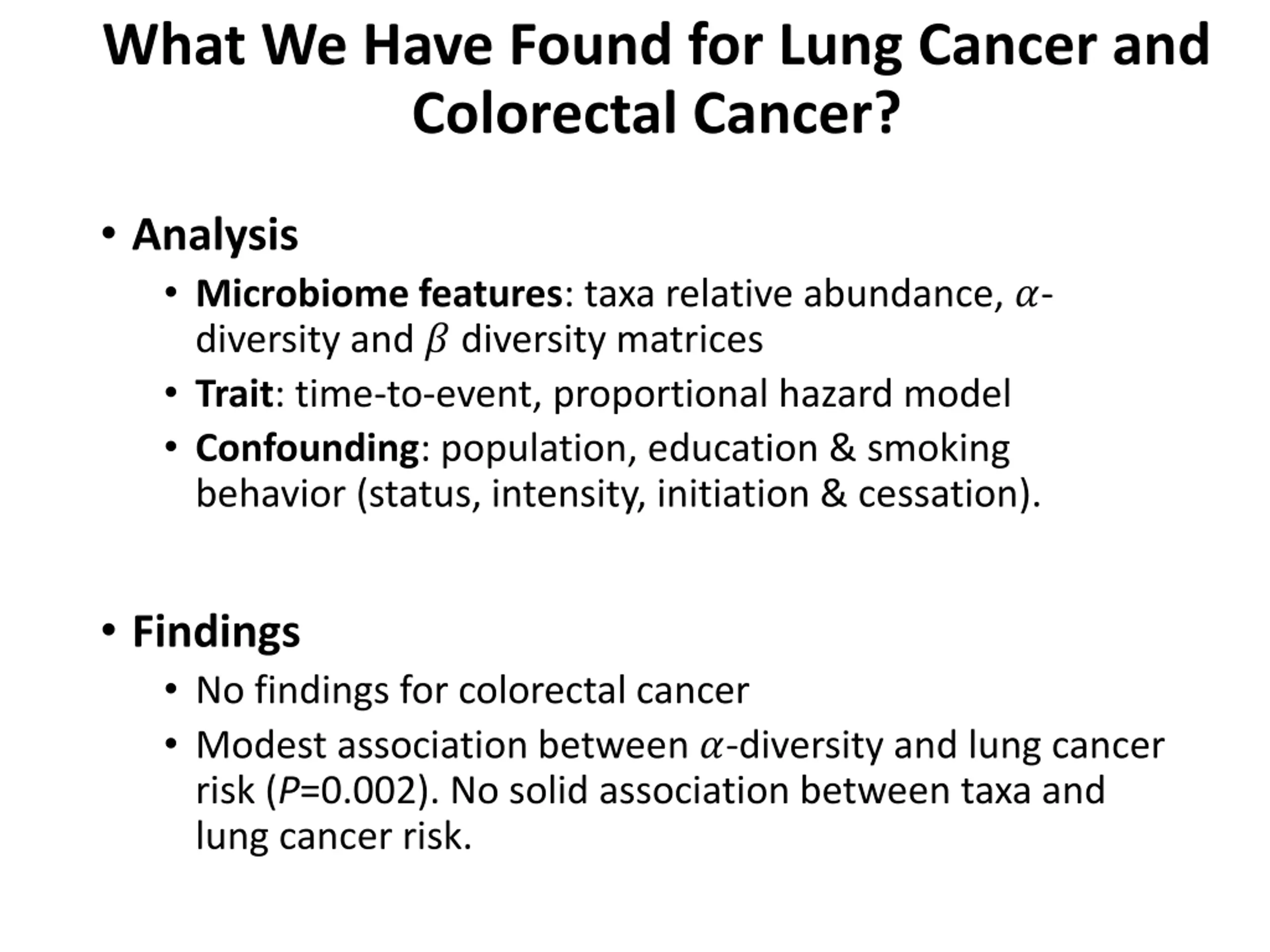 What We Have Found for Lung Cancer and Colorectal Cancer?

• Analysis
  • Microbiome features: taxa relative abundance, $\alpha$-diversity and $\beta$ diversity matrices
  • Trait: time-to-event, proportional hazard model
  • Confounding: population, education & smoking behavior (status, intensity, initiation & cessation).

• Findings
  • No findings for colorectal cancer
  • Modest association between $\alpha$-diversity and lung cancer risk ($P$=0.002). No solid association between taxa and lung cancer risk.